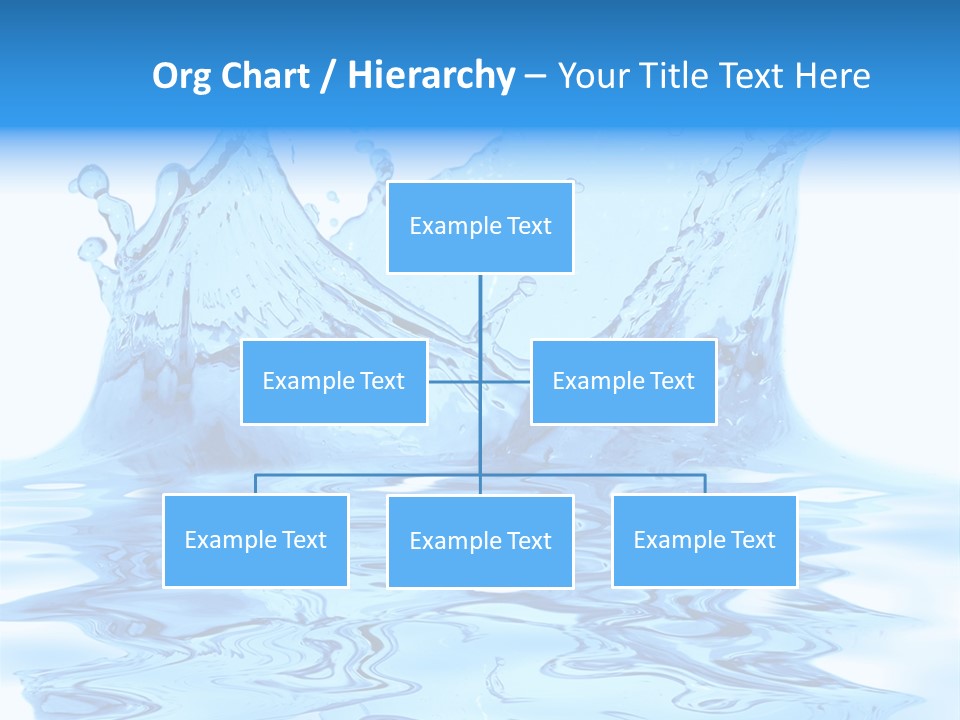 Org Chart / Hierarchy – Your Title Text Here

Example Text

Example Text

Example Text

Example Text

Example Text

Example Text